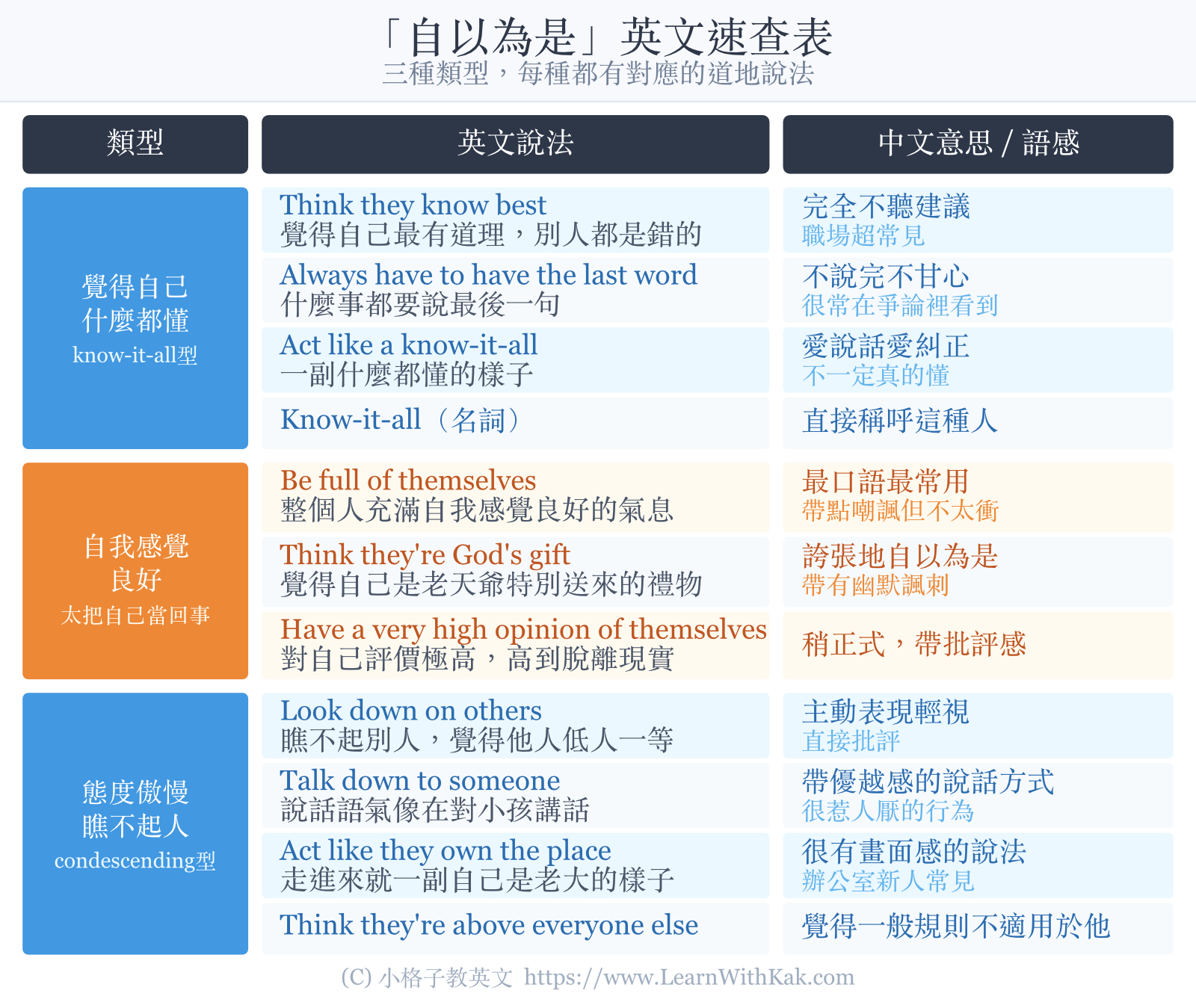 「自以為是」英文速查表
三種類型，每種都有對應的道地說法

| 類型 | 英文說法 | 中文意思 / 語感 |
|---|---|---|
| 覺得自己什麼都懂 know-it-all型 | Think they know best 覺得自己最有道理，別人都是錯的 | 完全不聽建議 職場超常見 |
| | Always have to have the last word 什麼事都要說最後一句 | 不說完不甘心 很常在爭論裡看到 |
| | Act like a know-it-all 一副什麼都懂的樣子 | 愛說話愛糾正 不一定真的懂 |
| | Know-it-all（名詞） | 直接稱呼這種人 |
| 自我感覺良好 太把自己當回事 | Be full of themselves 整個人充滿自我感覺良好的氣息 | 最口語最常用 帶點嘲諷但不太衝 |
| | Think they're God's gift 覺得自己是老天爺特別送來的禮物 | 誇張地自以為是 帶有幽默諷刺 |
| | Have a very high opinion of themselves 對自己評價極高，高到脫離現實 | 稍正式，帶批評感 |
| 態度傲慢瞧不起人 condescending型 | Look down on others 瞧不起別人，覺得他人低人一等 | 主動表現輕視 直接批評 |
| | Talk down to someone 說話語氣像在對小孩講話 | 帶優越感的說話方式 很惹人厭的行為 |
| | Act like they own the place 走進來就一副自己是老大的樣子 | 很有畫面感的說法 辦公室新人常見 |
| | Think they're above everyone else | 覺得一般規則不適用於他 |

(C) 小格子教英文 https://www.LearnWithKak.com